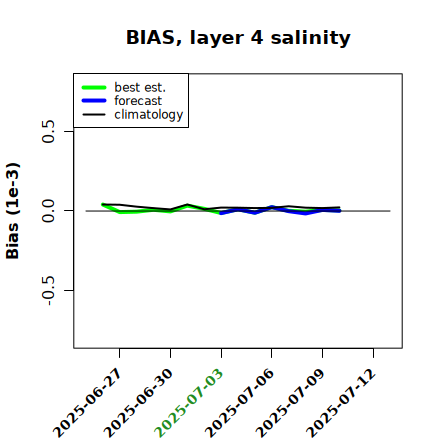 BIAS, layer 4 salinity

best est.
forecast
climatology

Bias (1e-3)

0.5
0.0
-0.5

2025-06-27
2025-06-30
2025-07-03
2025-07-06
2025-07-09
2025-07-12